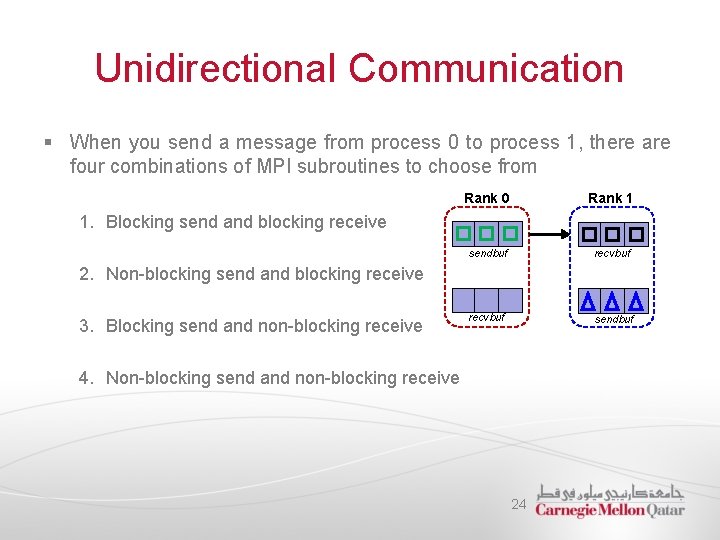 Unidirectional Communication

▪ When you send a message from process 0 to process 1, there are four combinations of MPI subroutines to choose from

1. Blocking send and blocking receive

2. Non-blocking send and blocking receive

3. Blocking send and non-blocking receive

4. Non-blocking send and non-blocking receive

Rank 0

sendbuf

recvbuf

Rank 1

recvbuf

sendbuf

24

جامعة كارنيجي ميلون في قطر
Carnegie Mellon Qatar